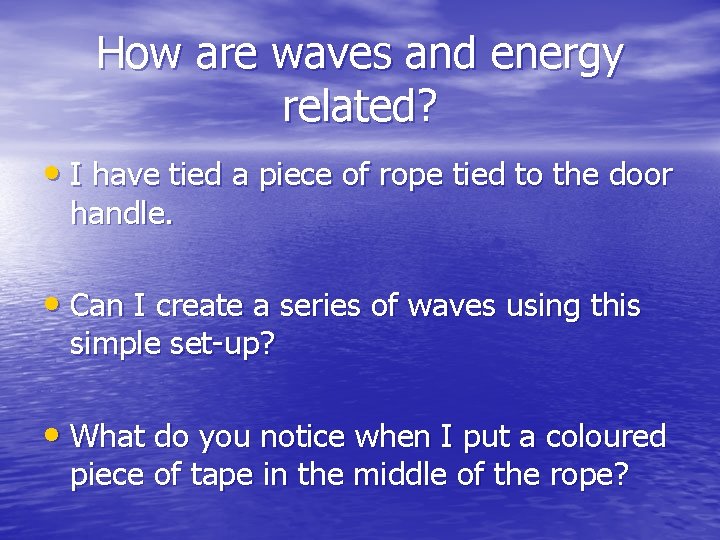 How are waves and energy related?

• I have tied a piece of rope tied to the door handle.

• Can I create a series of waves using this simple set-up?

• What do you notice when I put a coloured piece of tape in the middle of the rope?